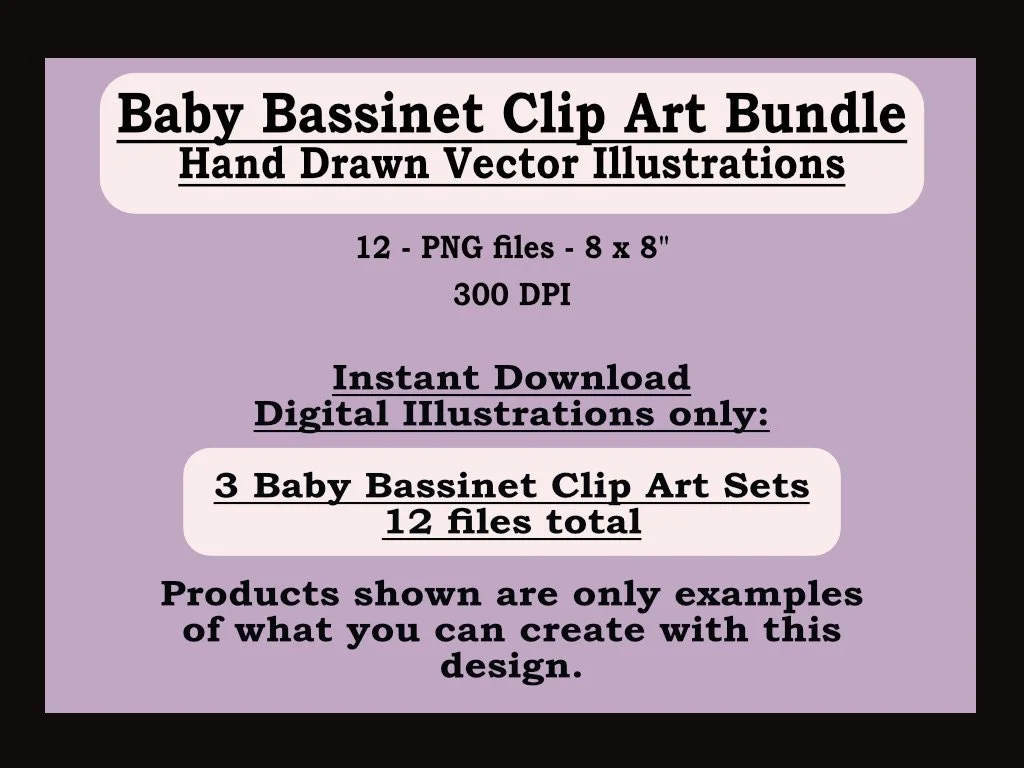 Baby Bassinet Clip Art Bundle
Hand Drawn Vector Illustrations

12 - PNG files - 8 x 8"

300 DPI

Instant Download
Digital IIlustrations only:

3 Baby Bassinet Clip Art Sets
12 files total

Products shown are only examples of what you can create with this design.